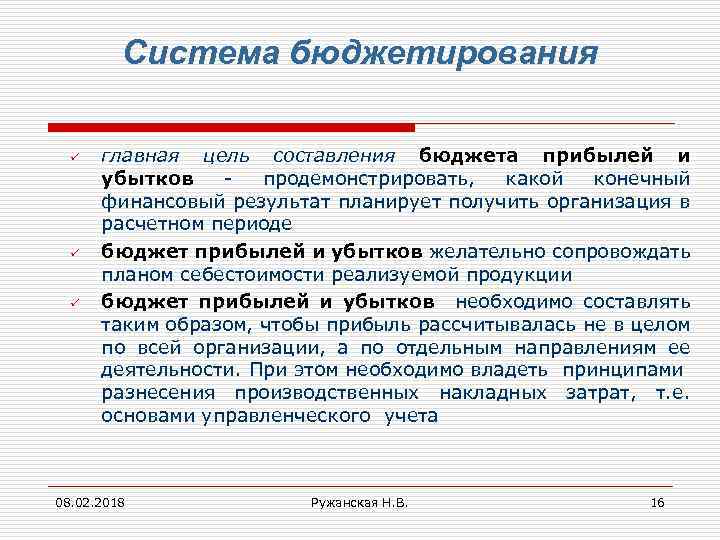 Система бюджетирования

✓ главная цель составления бюджета прибылей и убытков - продемонстрировать, какой конечный финансовый результат планирует получить организация в расчетном периоде

✓ бюджет прибылей и убытков желательно сопровождать планом себестоимости реализуемой продукции

✓ бюджет прибылей и убытков необходимо составлять таким образом, чтобы прибыль рассчитывалась не в целом по всей организации, а по отдельным направлениям ее деятельности. При этом необходимо владеть принципами разнесения производственных накладных затрат, т.е. основами управленческого учета

08.02.2018 Ружанская Н.В. 16